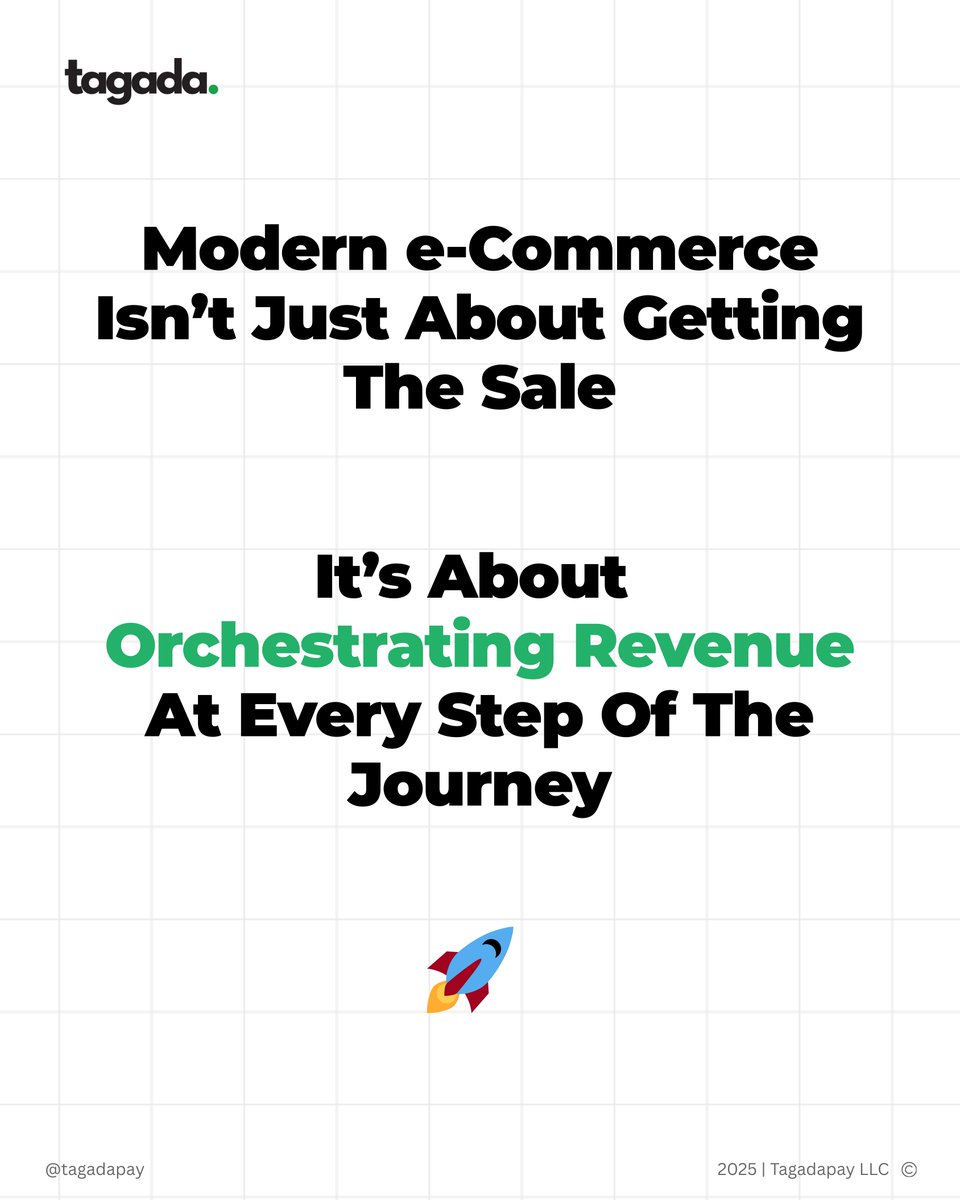 tagada.

Modern e-Commerce Isn’t Just About Getting The Sale

It’s About Orchestrating Revenue At Every Step Of The Journey

@tagadapay

2025 | Tagadapay LLC ©